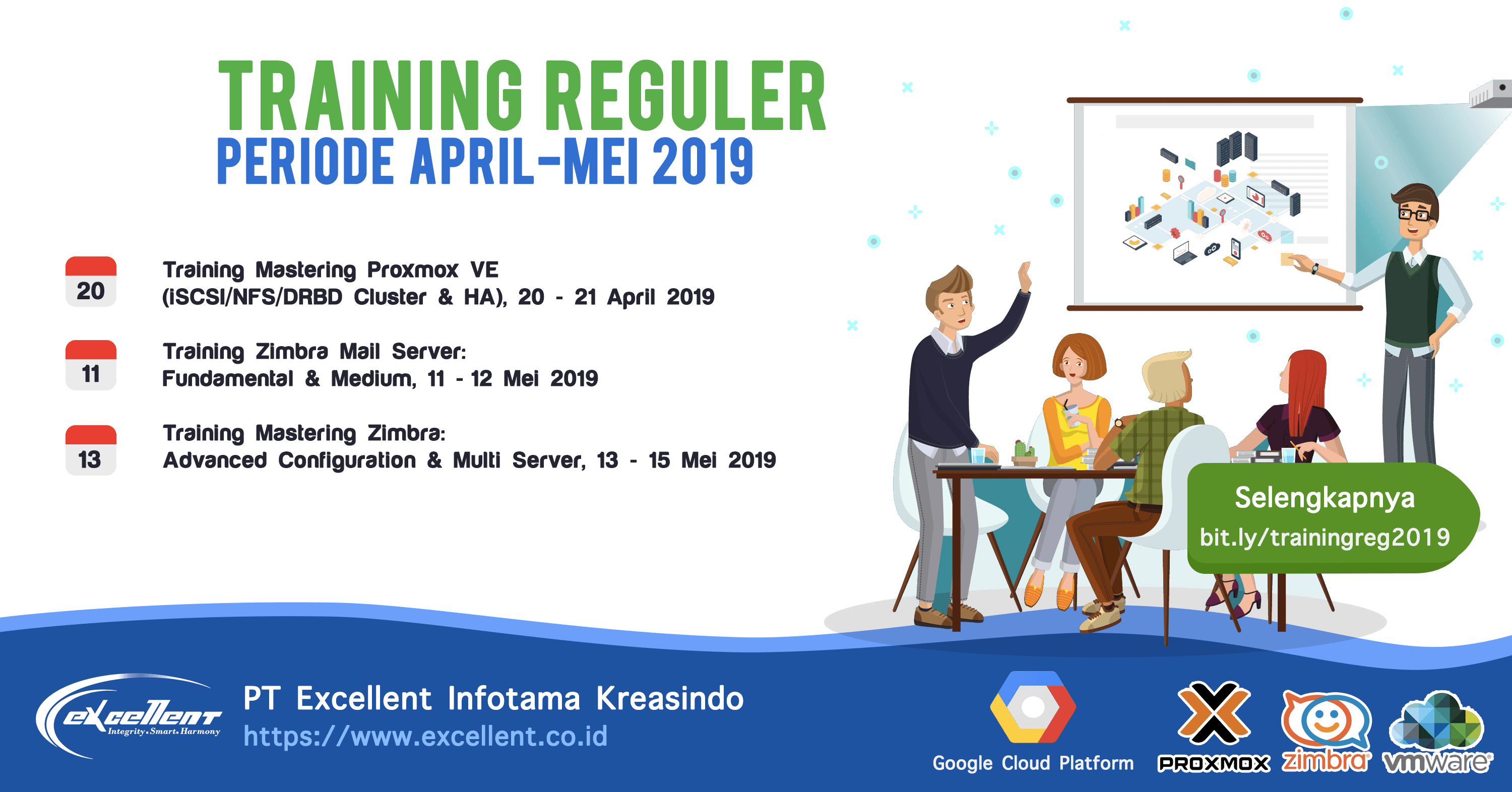 TRAINING REGULER
PERIODE APRIL-MEI 2019

20
Training Mastering Proxmox VE
(iSCSI/NFS/DRBD Cluster & HA), 20 - 21 April 2019

11
Training Zimbra Mail Server:
Fundamental & Medium, 11 - 12 Mei 2019

13
Training Mastering Zimbra:
Advanced Configuration & Multi Server, 13 - 15 Mei 2019

Selengkapnya
bit.ly/trainingreg2019

eXcellent
Integrity. Smart. Harmony

PT Excellent Infotama Kreasindo
https://www.excellent.co.id

Google Cloud Platform
PROXMOX
zimbra
vmware